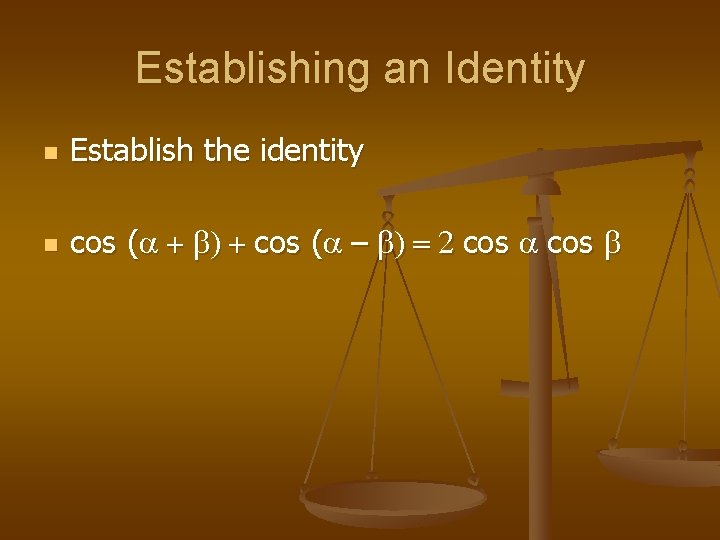 Establishing an Identity

Establish the identity

$\cos(\alpha + \beta) + \cos(\alpha - \beta) = 2 \cos \alpha \cos \beta$